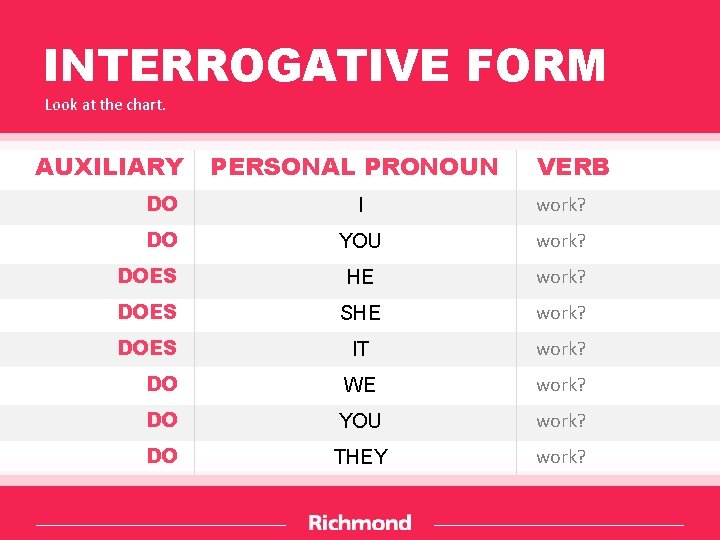 INTERROGATIVE FORM
Look at the chart.

| AUXILIARY | PERSONAL PRONOUN | VERB |
|---|---|---|
| DO | I | work? |
| DO | YOU | work? |
| DOES | HE | work? |
| DOES | SHE | work? |
| DOES | IT | work? |
| DO | WE | work? |
| DO | YOU | work? |
| DO | THEY | work? |

Richmond